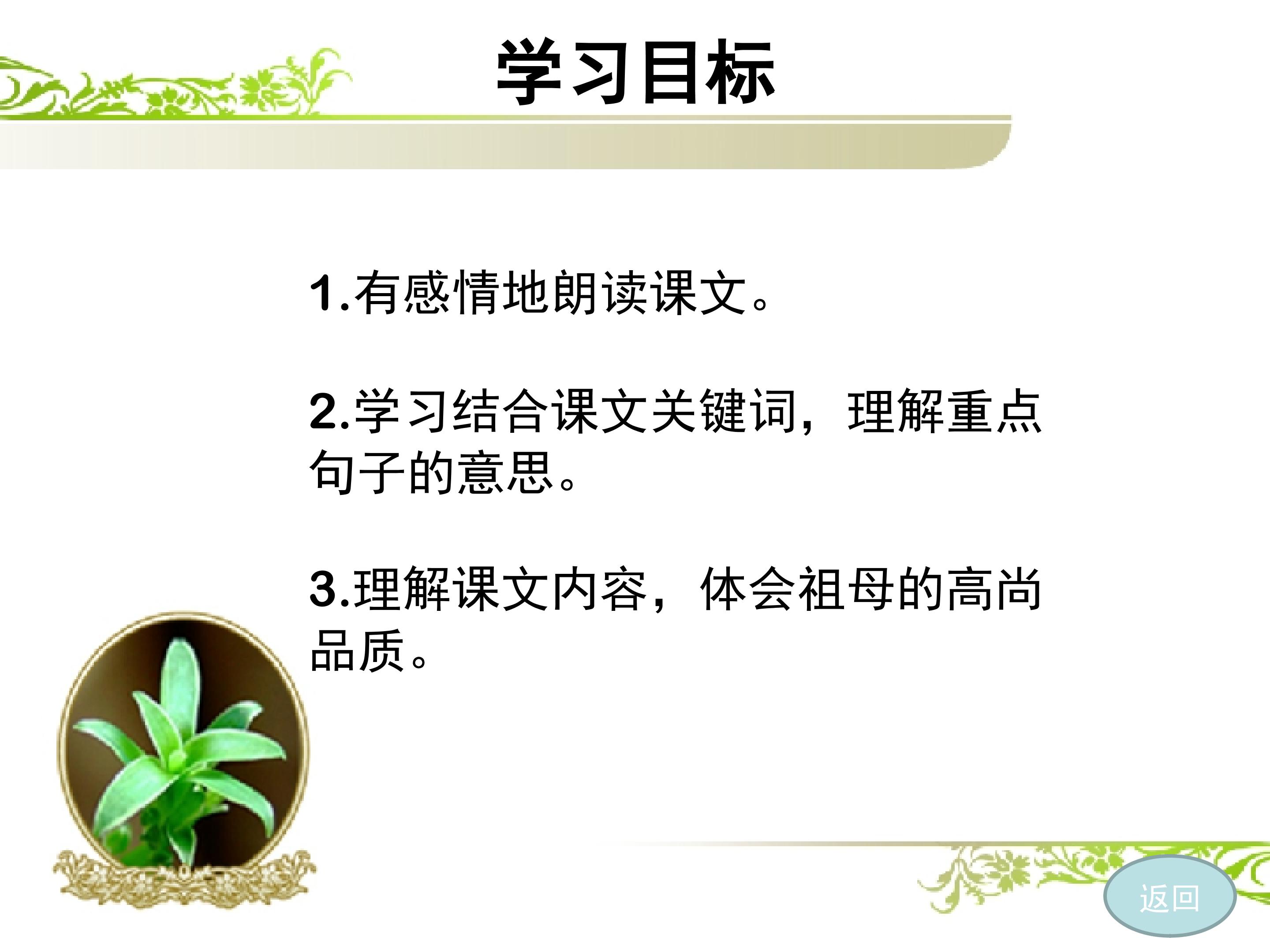 学习目标

1.有感情地朗读课文。

2.学习结合课文关键词，理解重点句子的意思。

3.理解课文内容，体会祖母的高尚品质。

返回